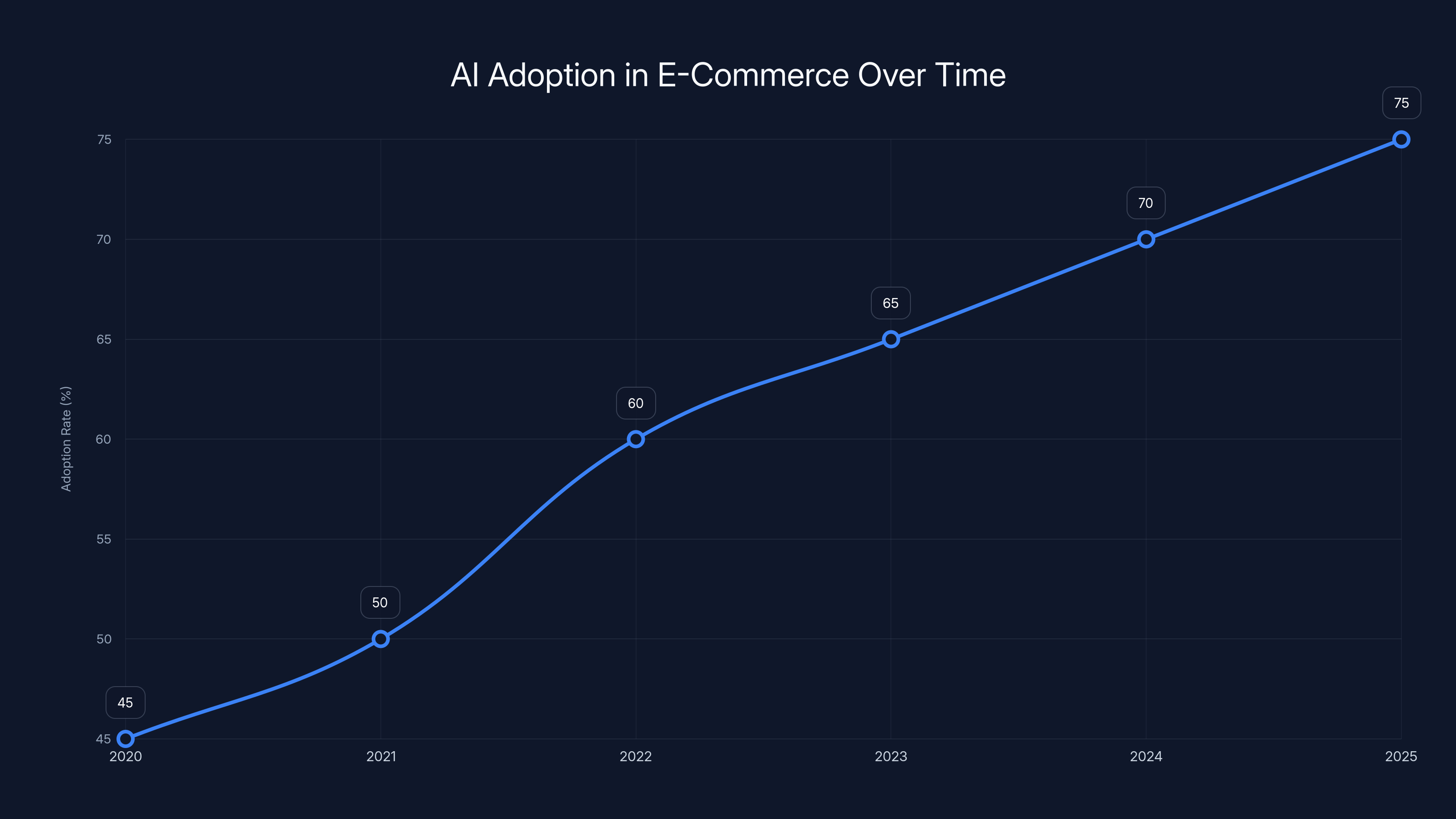 AI Adoption in E-Commerce Over Time

Adoption Rate (%)

75
70
65
60
55
50
45

45
50
60
65
70
75

2020
2021
2022
2023
2024
2025